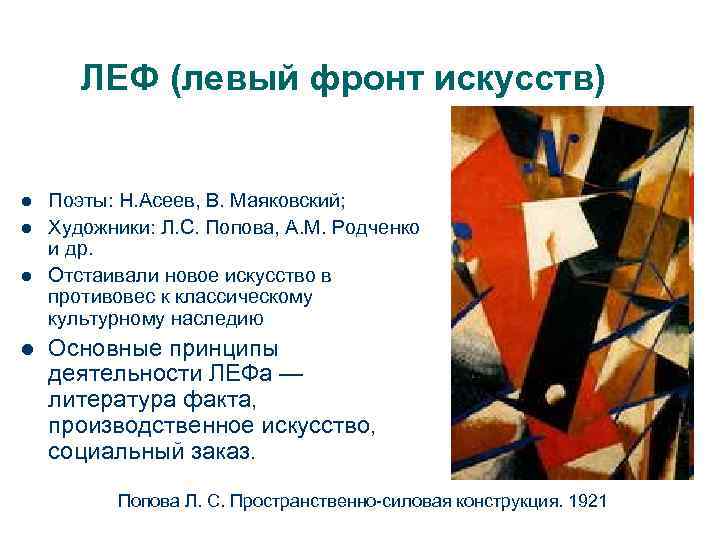 ЛЕФ (левый фронт искусств)

- Поэты: Н.Асеев, В. Маяковский;
- Художники: Л.С. Попова, А.М. Родченко и др.
- Отстаивали новое искусство в противовес к классическому культурному наследию
- Основные принципы деятельности ЛЕФа — литература факта, производственное искусство, социальный заказ.

Попова Л. С. Пространственно-силовая конструкция. 1921